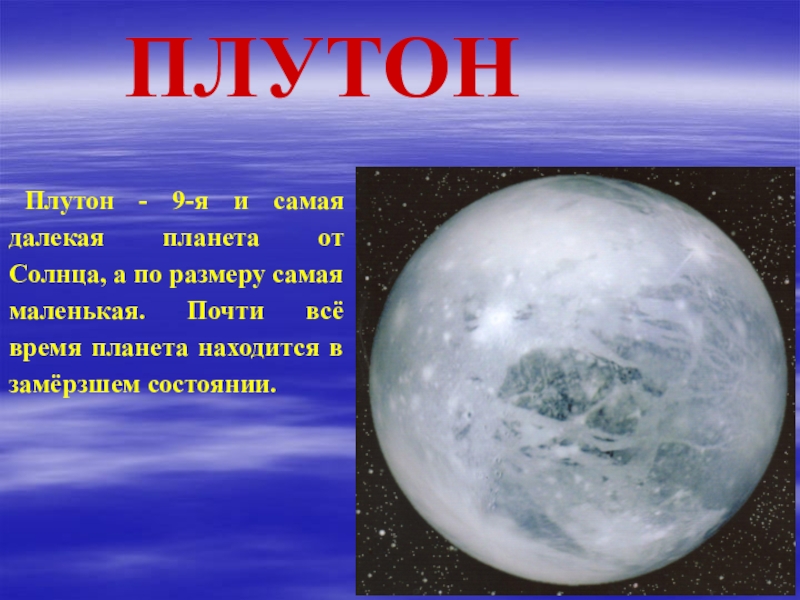 ПЛУТОН

Плутон - 9-я и самая далекая планета от Солнца, а по размеру самая маленькая. Почти всё время планета находится в замёрзшем состоянии.